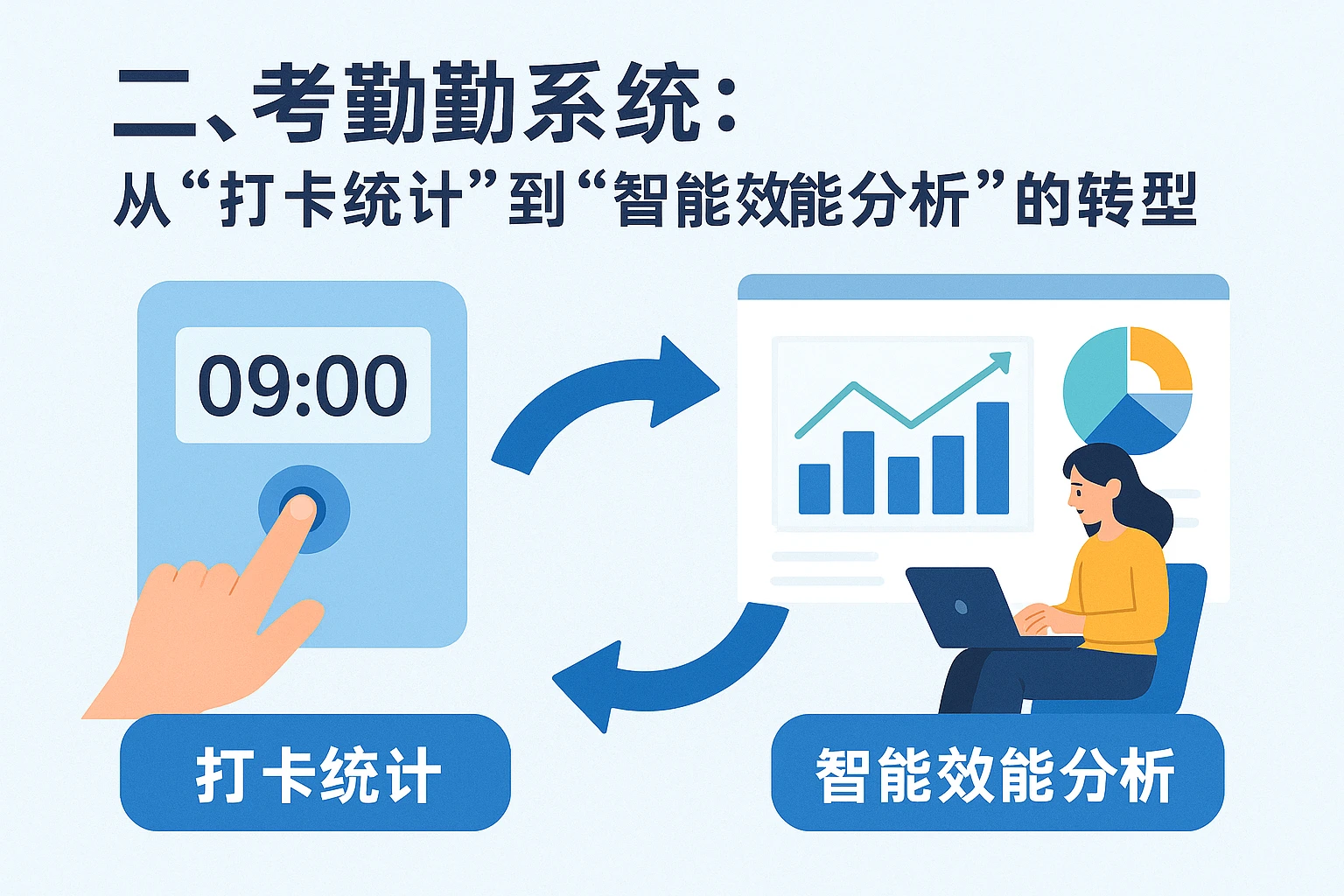 二、考勤勤系统：
从“打卡统计”到“智能效能分析”的转型

09:00

打卡统计

智能效能分析